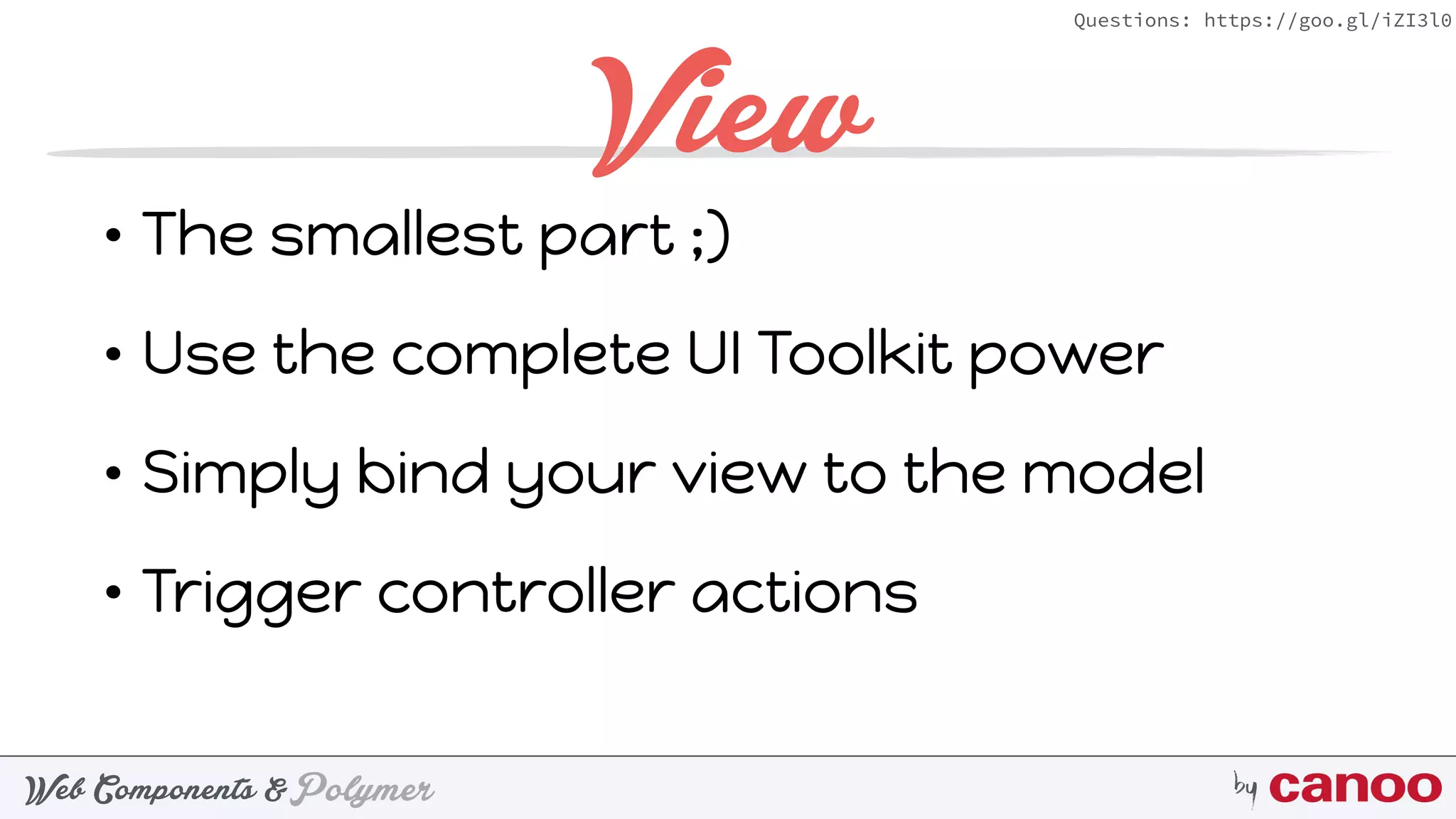 Questions: https://goo.gl/iZI3l0

View

• The smallest part ;)

• Use the complete UI Toolkit power

• Simply bind your view to the model

• Trigger controller actions

Web Components & Polymer

by canoo